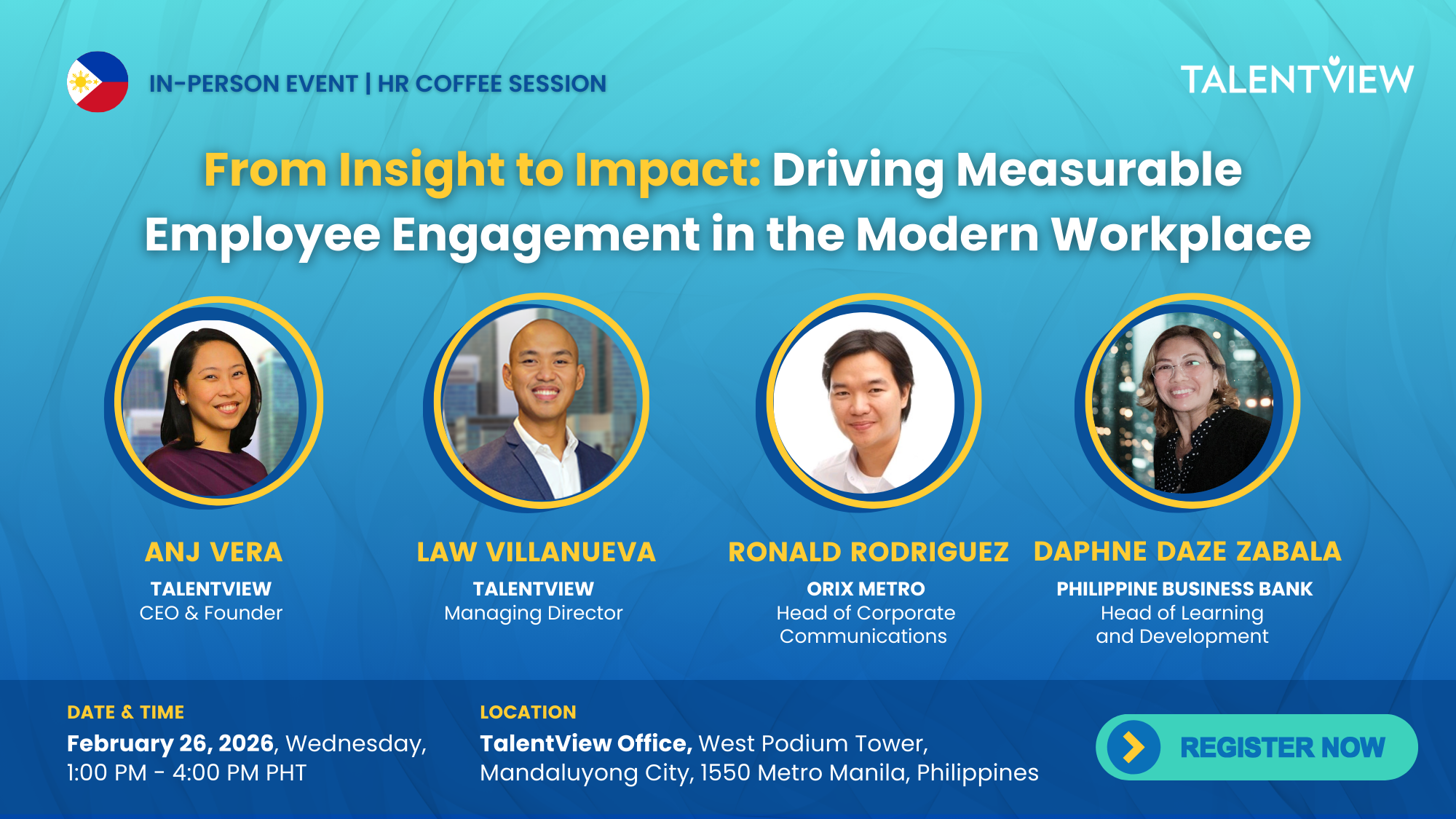 IN-PERSON EVENT | HR COFFEE SESSION

TALENTVIEW

From Insight to Impact: Driving Measurable Employee Engagement in the Modern Workplace

ANJ VERA
TALENTVIEW
CEO & Founder

LAW VILLANUEVA
TALENTVIEW
Managing Director

RONALD RODRIGUEZ
ORIX METRO
Head of Corporate Communications

DAPHNE DAZE ZABALA
PHILIPPINE BUSINESS BANK
Head of Learning and Development

DATE & TIME
February 26, 2026, Wednesday, 1:00 PM - 4:00 PM PHT

LOCATION
TalentView Office, West Podium Tower, Mandaluyong City, 1550 Metro Manila, Philippines

REGISTER NOW